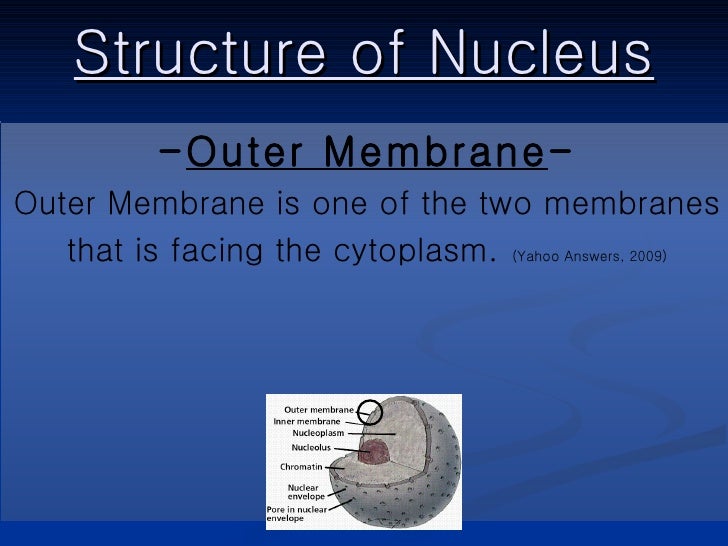 Structure of Nucleus

-Outer Membrane-

Outer Membrane is one of the two membranes that is facing the cytoplasm. (Yahoo Answers, 2009)

Outer membrane
Inner membrane
Nucleoplasm
Nucleolus
Chromatin
Nuclear envelope
Pore in nuclear envelope